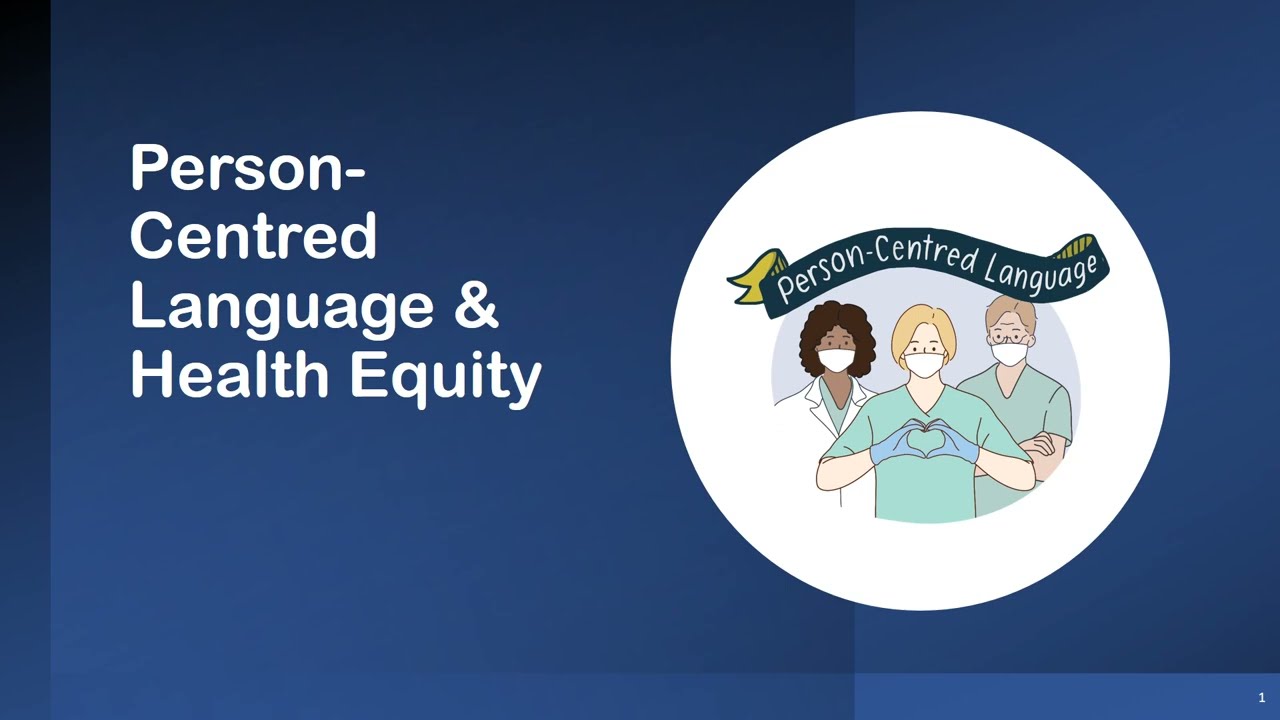 Person-Centred Language & Health Equity

Person-Centred Language

1